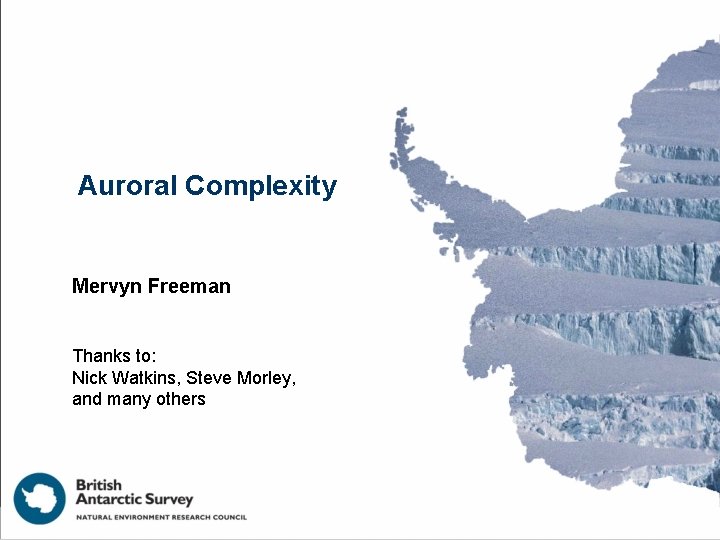 Auroral Complexity

Mervyn Freeman

Thanks to:
Nick Watkins, Steve Morley, and many others

British Antarctic Survey
NATURAL ENVIRONMENT RESEARCH COUNCIL